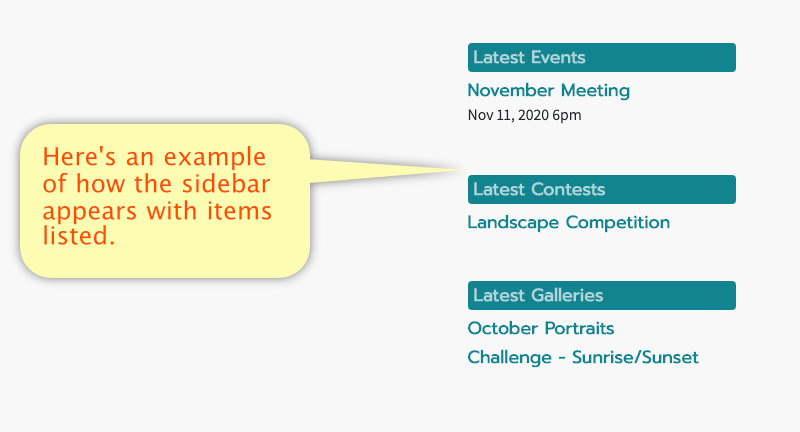 Here's an example of how the sidebar appears with items listed.

Latest Events

November Meeting

Nov 11, 2020 6pm

Latest Contests

Landscape Competition

Latest Galleries

October Portraits

Challenge - Sunrise/Sunset